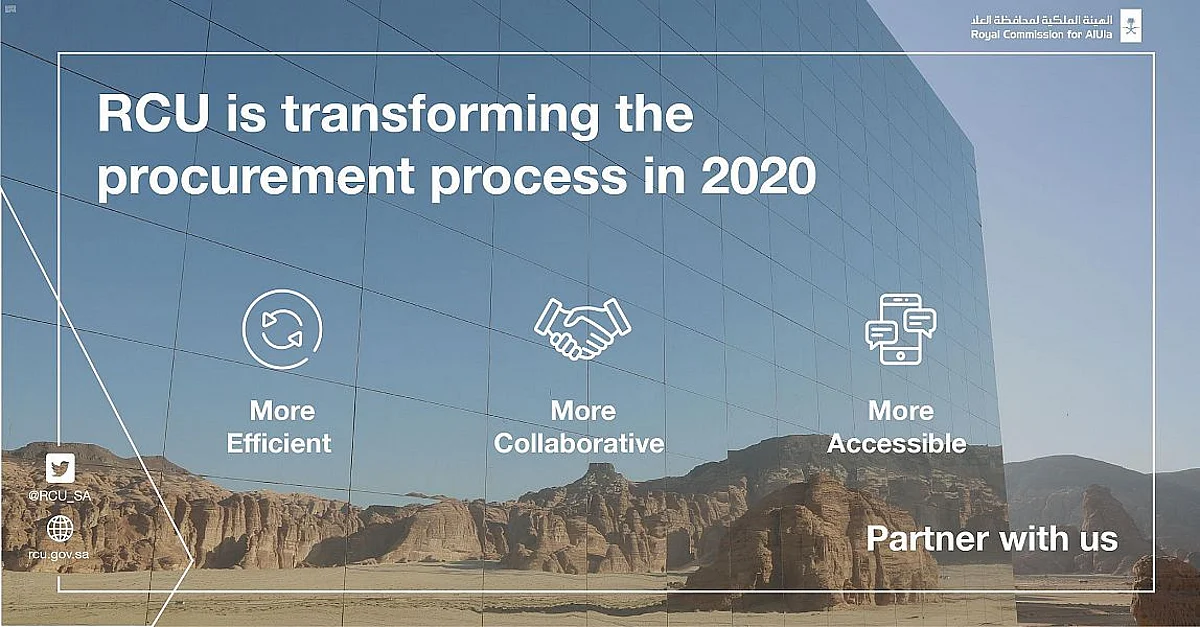 الهيئة الملكية لمحافظة العلا
Royal Commission for AlUla

RCU is transforming the procurement process in 2020

More Efficient

More Collaborative

More Accessible

@RCU_SA

rcu.gov.sa

Partner with us